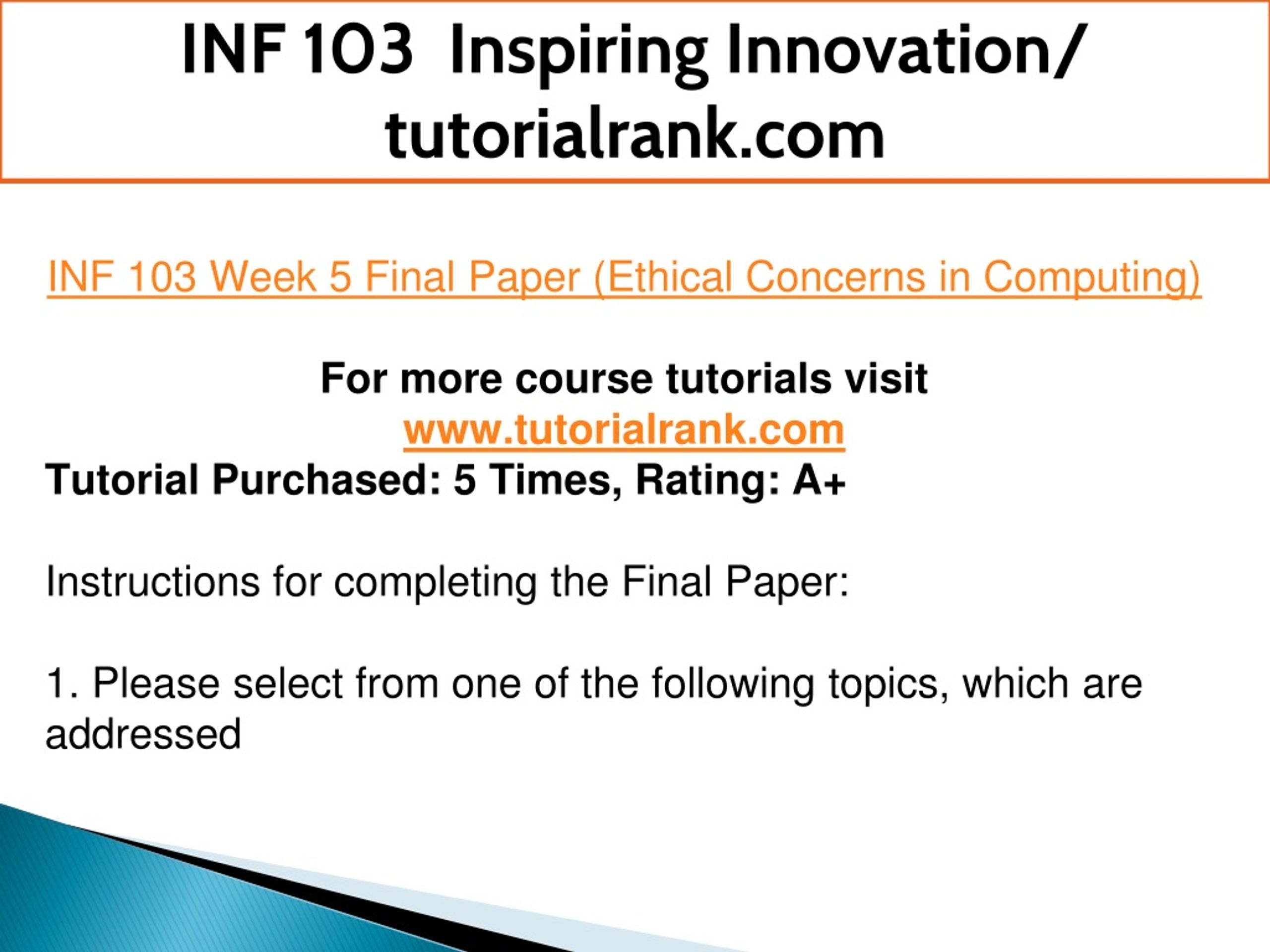 INF 103 Inspiring Innovation/ tutorialrank.com

INF 103 Week 5 Final Paper (Ethical Concerns in Computing)

For more course tutorials visit
www.tutorialrank.com
Tutorial Purchased: 5 Times, Rating: A+

Instructions for completing the Final Paper:

1. Please select from one of the following topics, which are addressed